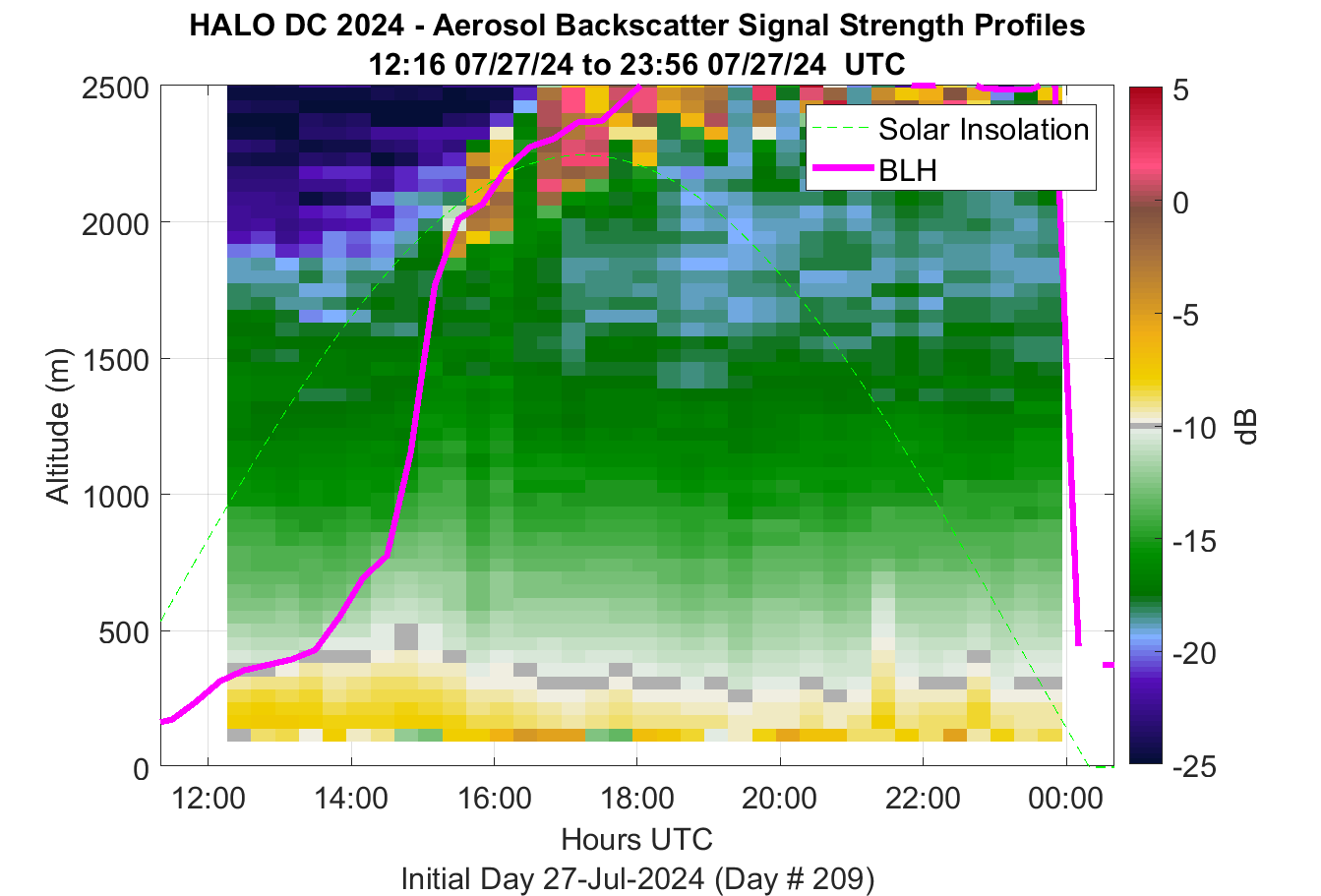 HALO DC 2024 - Aerosol Backscatter Signal Strength Profiles
12:16 07/27/24 to 23:56 07/27/24 UTC

Solar Insolation
BLH

Altitude (m)
2500
2000
1500
1000
500
0

12:00
14:00
16:00
18:00
20:00
22:00
00:00

Hours UTC
Initial Day 27-Jul-2024 (Day # 209)

5
0
-5
-10
-15
-20
-25
dB